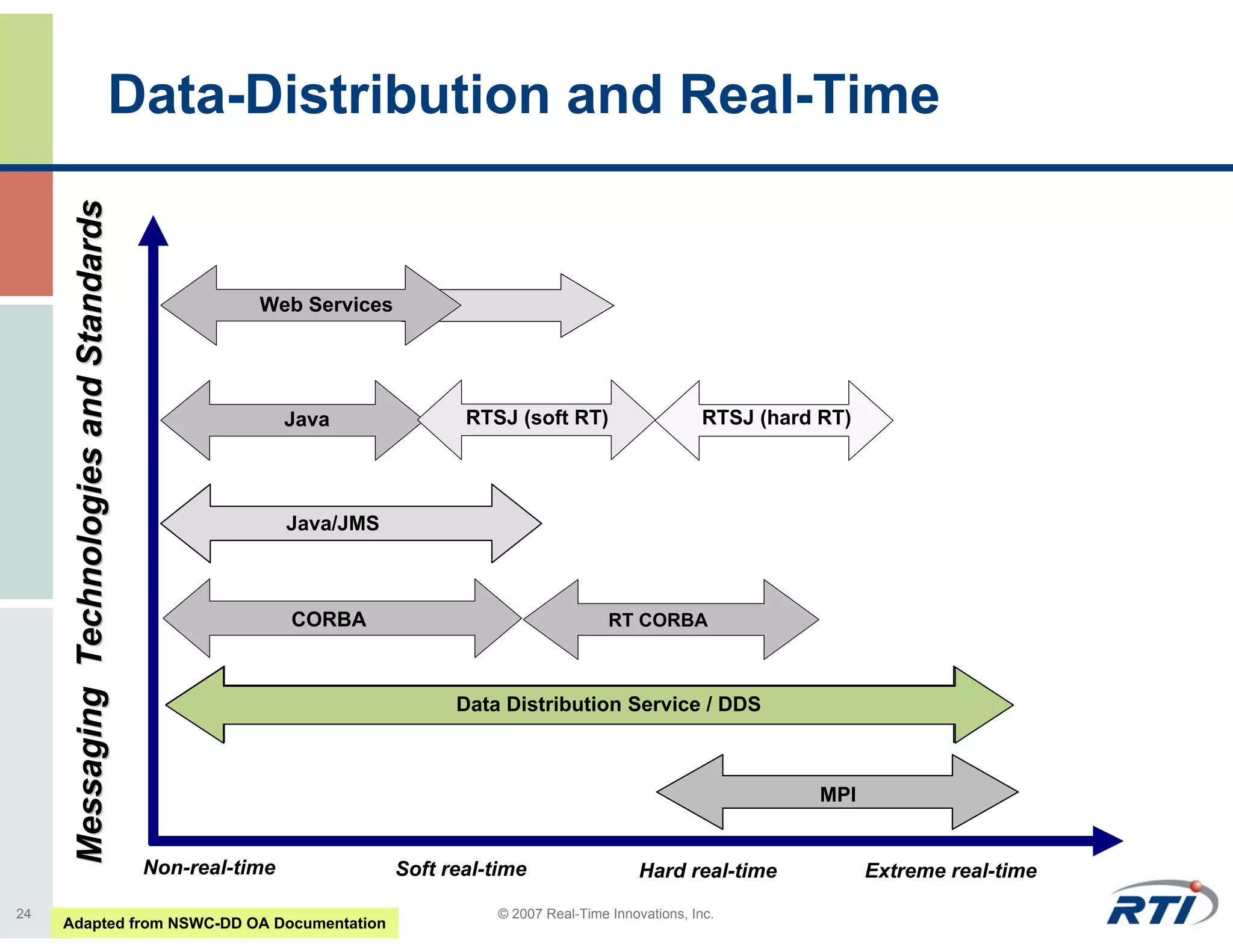 Data-Distribution and Real-Time

Messaging Technologies and Standards

Web Services

Java

RTSJ (soft RT)

RTSJ (hard RT)

Java/JMS

CORBA

RT CORBA

Data Distribution Service / DDS

MPI

Non-real-time

Soft real-time

Hard real-time

Extreme real-time

24

Adapted from NSWC-DD OA Documentation

© 2007 Real-Time Innovations, Inc.

RTI